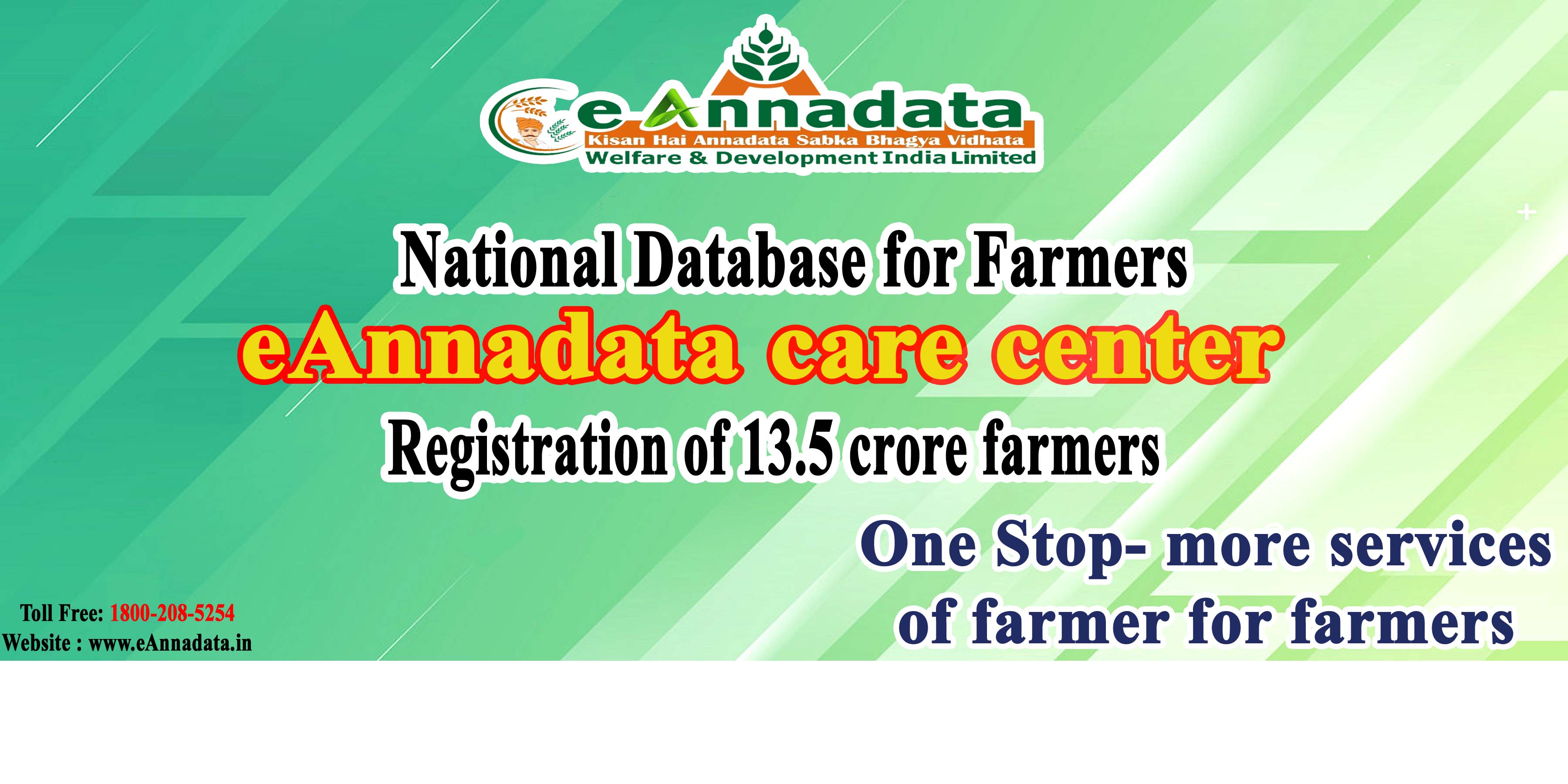 e Annadata
Kisan Hai Annadata Sabka Bhagya Vidhata
Welfare & Development India Limited

National Database for Farmers

eAnnadata care center

Registration of 13.5 crore farmers

One Stop- more services of farmer for farmers

Toll Free: 1800-208-5254
Website : www.eAnnadata.in